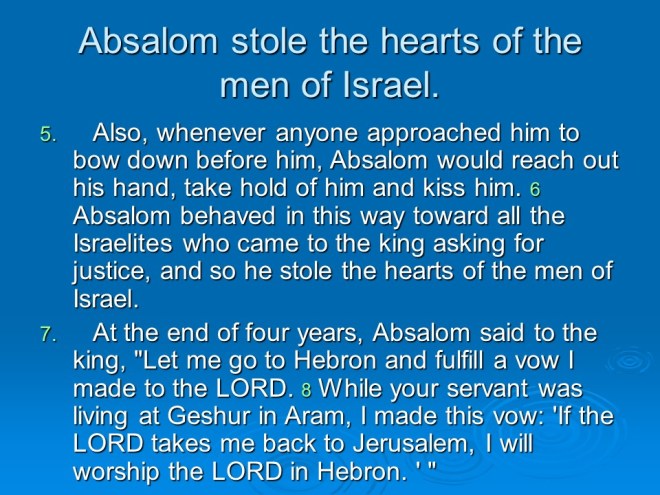 Absalom stole the hearts of the men of Israel.

5. Also, whenever anyone approached him to bow down before him, Absalom would reach out his hand, take hold of him and kiss him. 6 Absalom behaved in this way toward all the Israelites who came to the king asking for justice, and so he stole the hearts of the men of Israel.

7. At the end of four years, Absalom said to the king, "Let me go to Hebron and fulfill a vow I made to the LORD. 8 While your servant was living at Geshur in Aram, I made this vow: 'If the LORD takes me back to Jerusalem, I will worship the LORD in Hebron. ' "